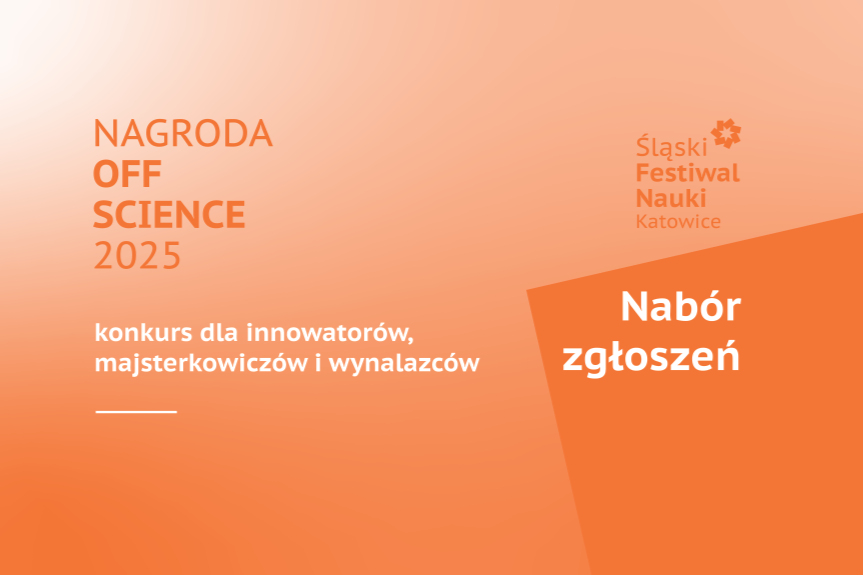 NAGRODA
OFF
SCIENCE
2025

konkurs dla innowatorów, majsterkowiczów i wynalazców

Śląski
Festiwal
Nauki
Katowice

Nabór zgłoszeń